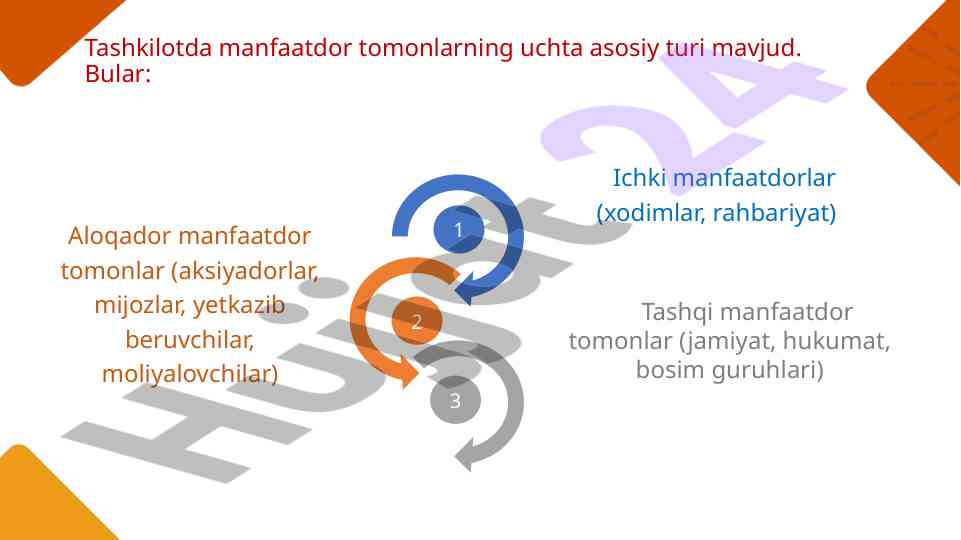 Tashkilotda manfaatdor tomonlarning uchta asosiy turi mavjud. Bular:

Ichki manfaatdorlar (xodimlar, rahbariyat)

1

Aloqador manfaatdor tomonlar (aksiyadorlar, mijozlar, yetkazib beruvchilar, moliyalovchilar)

2

Tashqi manfaatdor tomonlar (jamiyat, hukumat, bosim guruhlari)

3

Hujjat 24